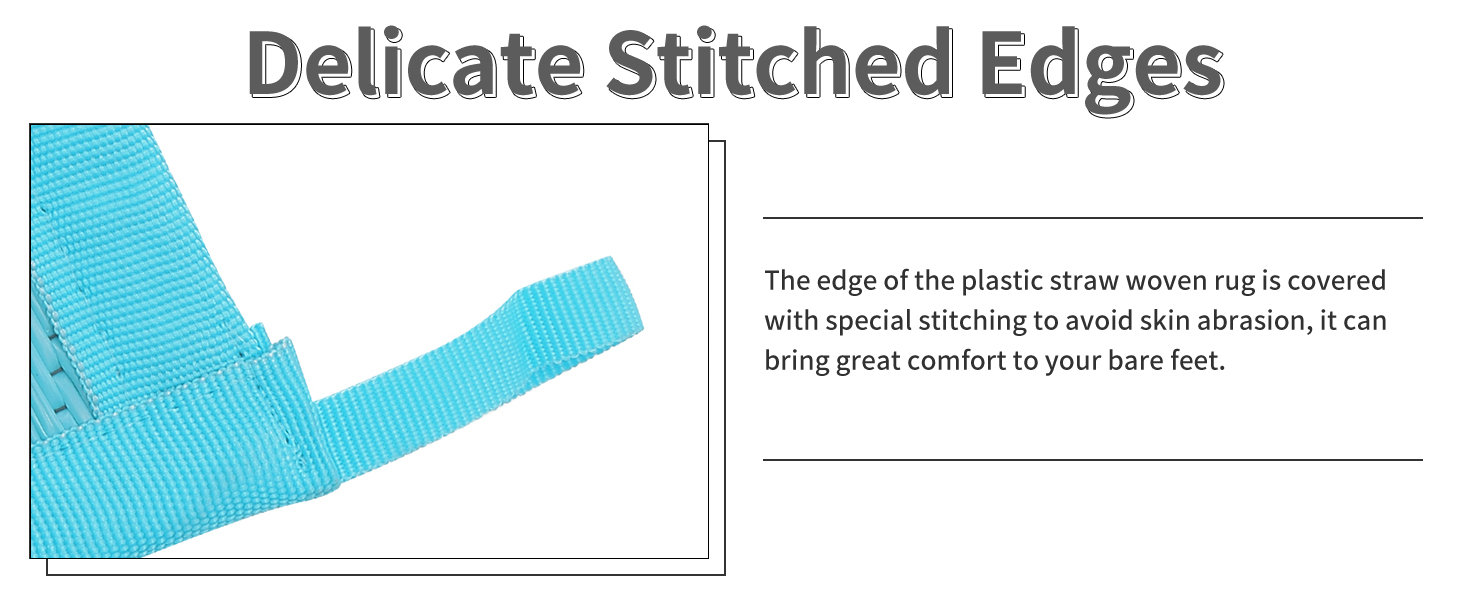 Delicate Stitched Edges

The edge of the plastic straw woven rug is covered with special stitching to avoid skin abrasion, it can bring great comfort to your bare feet.